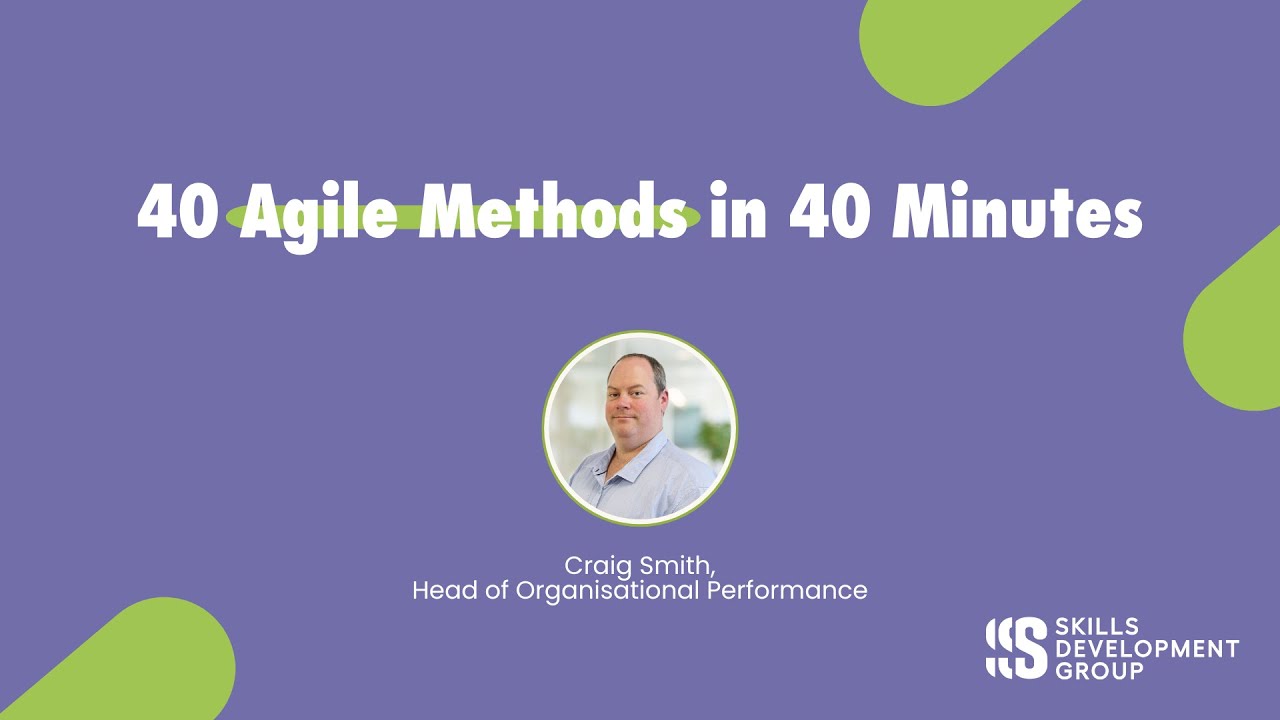 40 Agile Methods in 40 Minutes

Craig Smith,
Head of Organisational Performance

SKILLS
DEVELOPMENT
GROUP